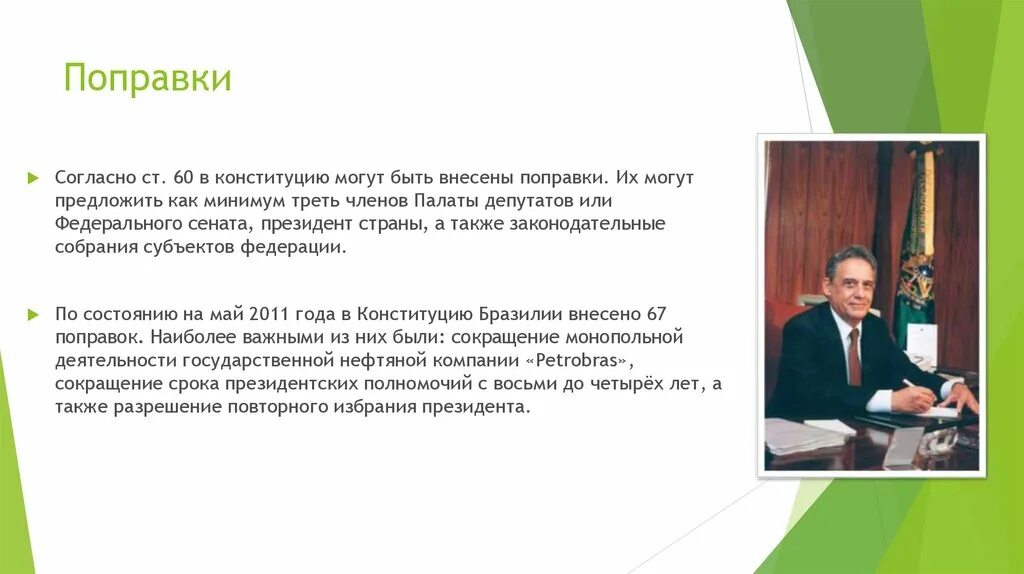 Поправки

Согласно ст. 60 в конституцию могут быть внесены поправки. Их могут предложить как минимум треть членов Палаты депутатов или Федерального сената, президент страны, а также законодательные собрания субъектов федерации.

По состоянию на май 2011 года в Конституцию Бразилии внесено 67 поправок. Наиболее важными из них были: сокращение монопольной деятельности государственной нефтяной компании «Petrobras», сокращение срока президентских полномочий с восьми до четырёх лет, а также разрешение повторного избрания президента.